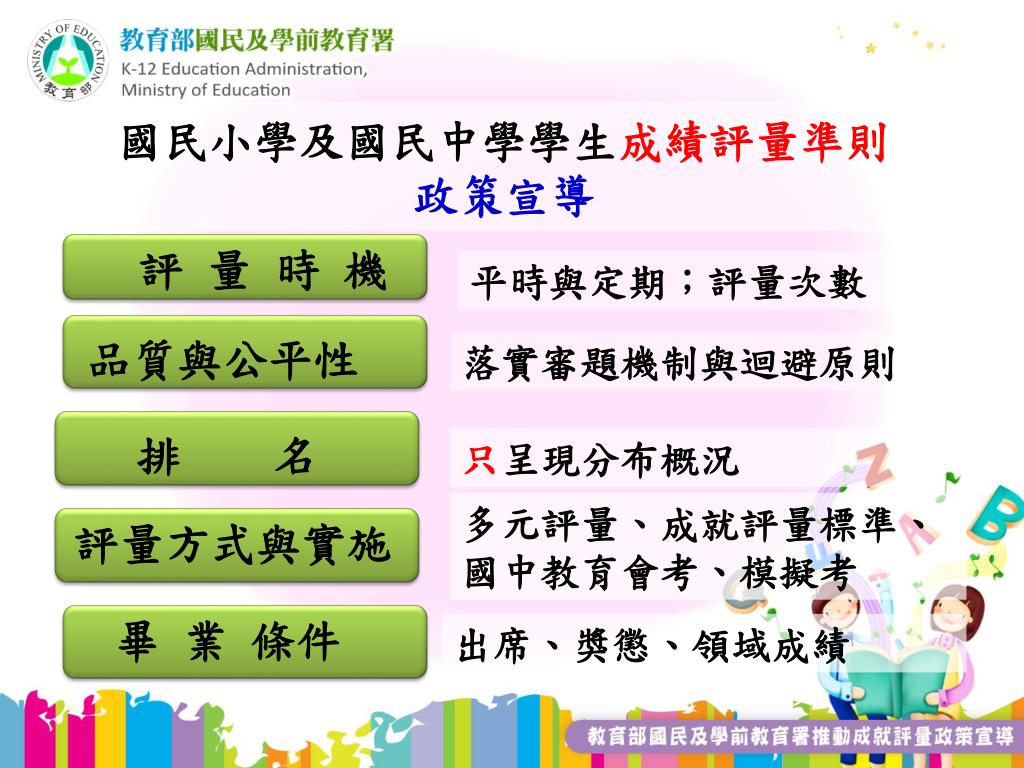 MINISTRY OF EDUCATION 教育部

教育部國民及學前教育署
K-12 Education Administration, Ministry of Education

國民小學及國民中學學生成績評量準則
政策宣導

評 量 時 機

平時與定期；評量次數

品質與公平性

落實審題機制與迴避原則

排 名

只呈現分布概況

評量方式與實施

多元評量、成就評量標準、國中教育會考、模擬考

畢 業 條件

出席、獎懲、領域成績

教育部國民及學前教育署推動成就評量政策宣導